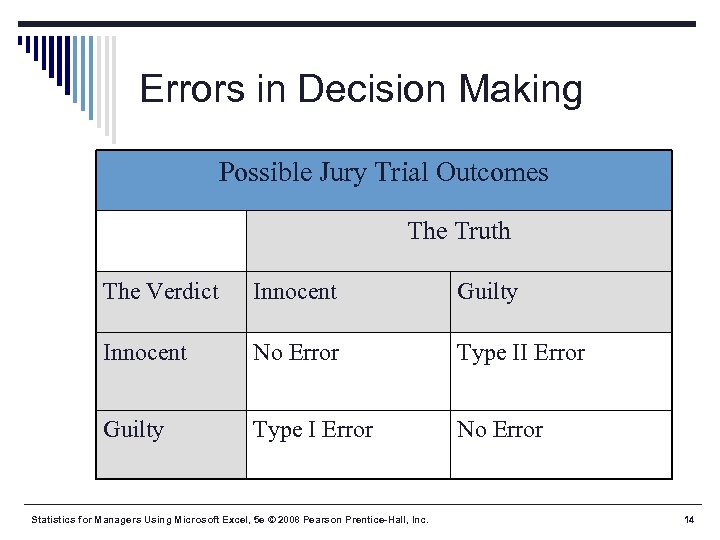 Errors in Decision Making

| Possible Jury Trial Outcomes | | |
|---|---|---|
| | The Truth | |
| The Verdict | Innocent | Guilty |
| Innocent | No Error | Type II Error |
| Guilty | Type I Error | No Error |

Statistics for Managers Using Microsoft Excel, 5e © 2008 Pearson Prentice-Hall, Inc.

14